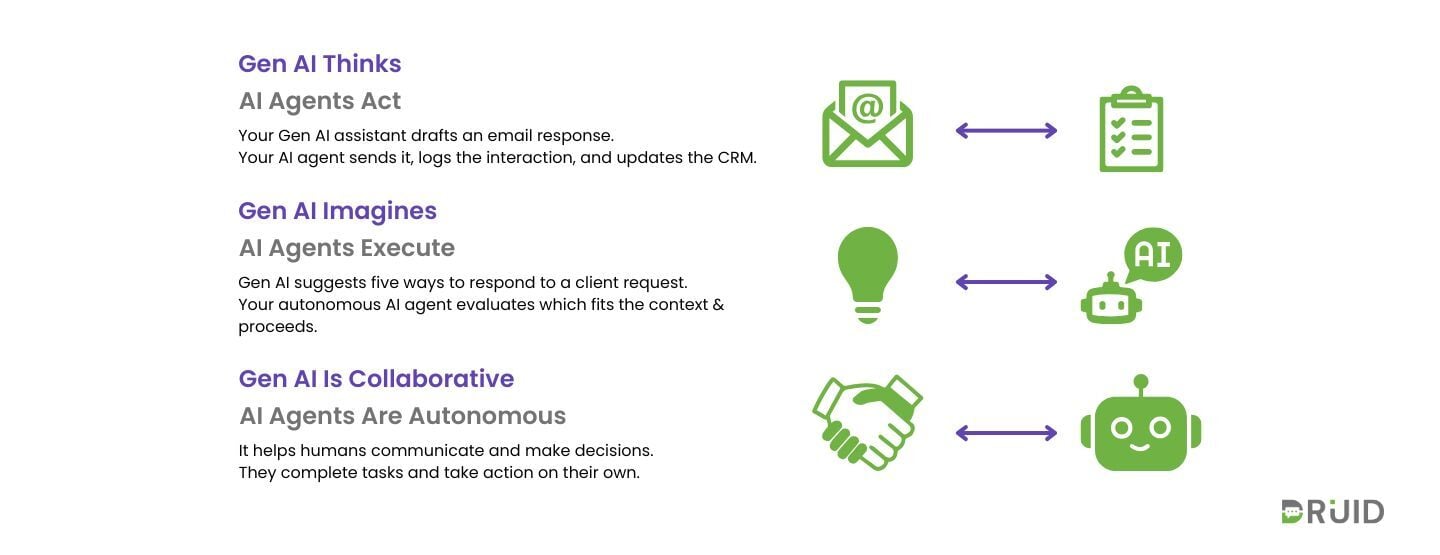 Gen AI Thinks
AI Agents Act

Your Gen AI assistant drafts an email response.
Your AI agent sends it, logs the interaction, and updates the CRM.

@

Gen AI Imagines
AI Agents Execute

Gen AI suggests five ways to respond to a client request.
Your autonomous AI agent evaluates which fits the context & proceeds.

AI

Gen AI Is Collaborative
AI Agents Are Autonomous

It helps humans communicate and make decisions.
They complete tasks and take action on their own.

DRUID